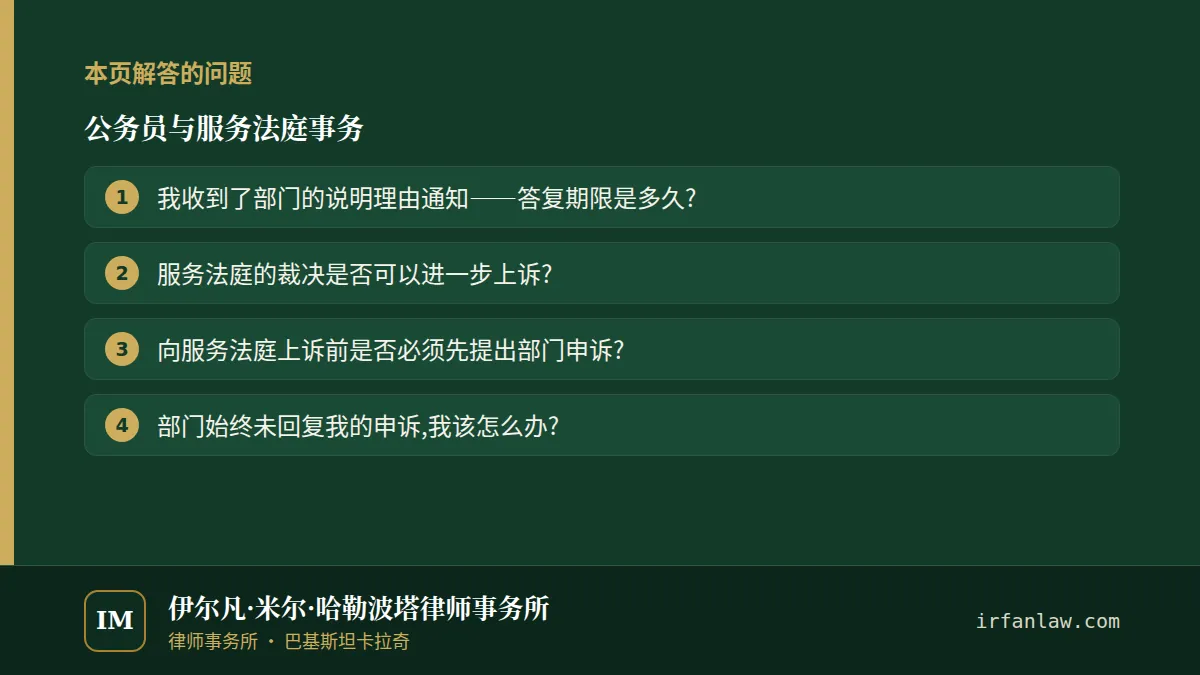 本页解答的问题

公务员与服务法庭事务

1 我收到了部门的说明理由通知——答复期限是多久?

2 服务法庭的裁决是否可以进一步上诉?

3 向服务法庭上诉前是否必须先提出部门申诉?

4 部门始终未回复我的申诉,我该怎么办?

IM

伊尔凡·米尔·哈勒波塔律师事务所

律师事务所 · 巴基斯坦卡拉奇

irfanlaw.com